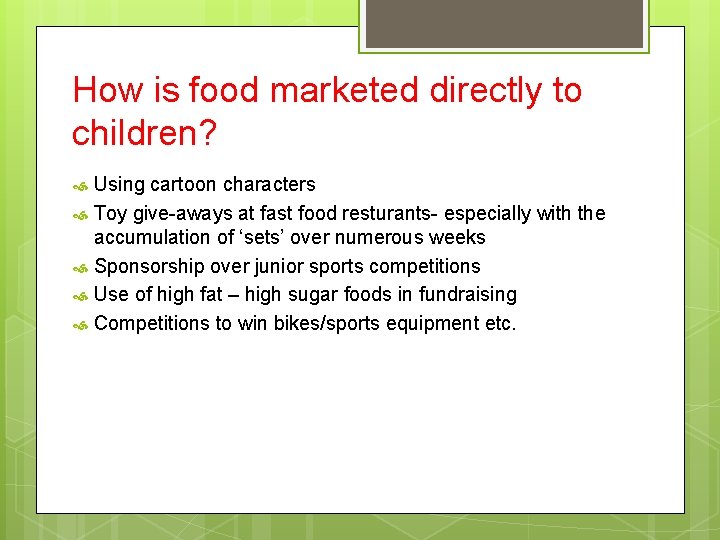 How is food marketed directly to children?

Using cartoon characters

Toy give-aways at fast food resturants- especially with the accumulation of ‘sets’ over numerous weeks

Sponsorship over junior sports competitions

Use of high fat – high sugar foods in fundraising

Competitions to win bikes/sports equipment etc.